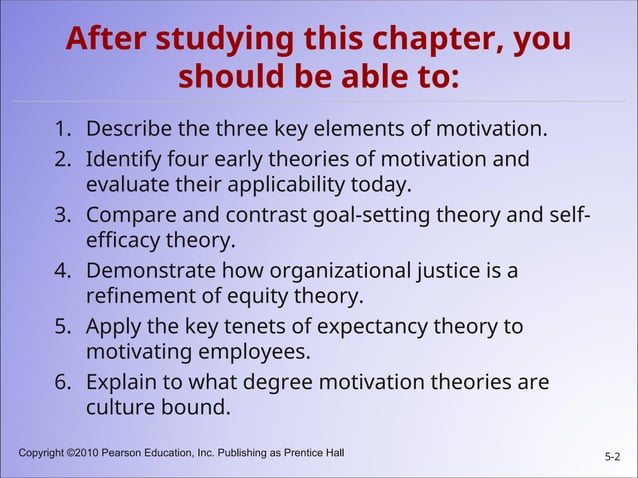 After studying this chapter, you should be able to:

1. Describe the three key elements of motivation.
2. Identify four early theories of motivation and evaluate their applicability today.
3. Compare and contrast goal-setting theory and self-efficacy theory.
4. Demonstrate how organizational justice is a refinement of equity theory.
5. Apply the key tenets of expectancy theory to motivating employees.
6. Explain to what degree motivation theories are culture bound.

Copyright ©2010 Pearson Education, Inc. Publishing as Prentice Hall

5-2